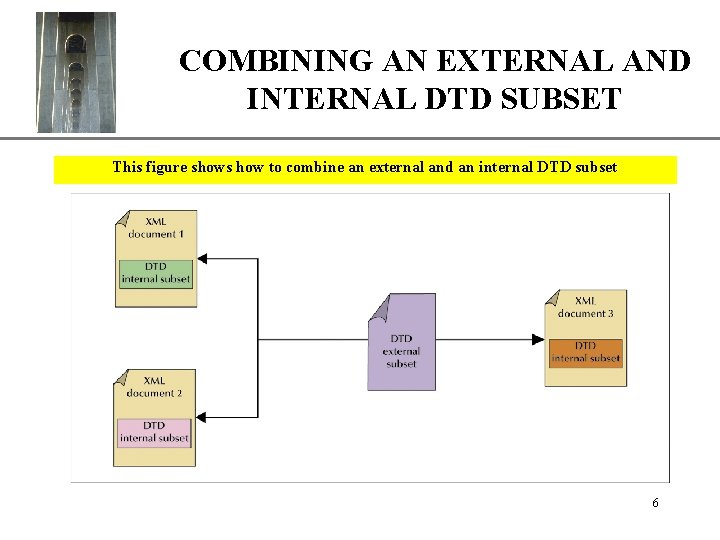 COMBINING AN EXTERNAL AND INTERNAL DTD SUBSET

This figure shows how to combine an external and an internal DTD subset

XML document 1

DTD internal subset

XML document 2

DTD internal subset

DTD external subset

XML document 3

DTD internal subset

6